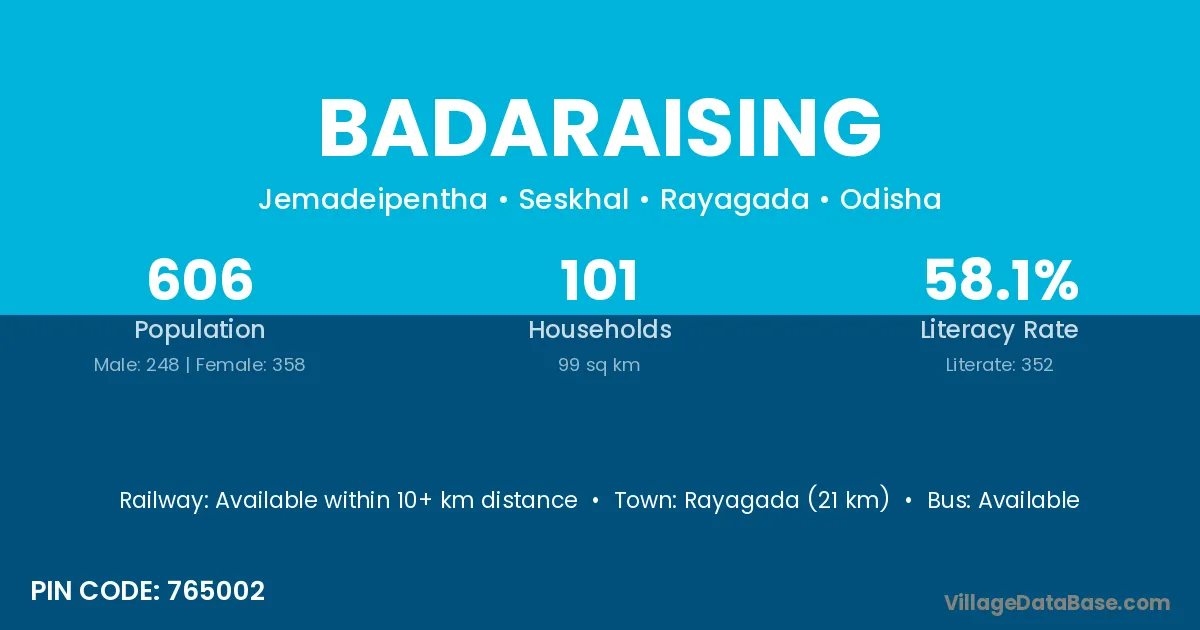 BADARAISING

Jemadeipentha • Seskhal • Rayagada • Odisha

606
Population
Male: 248 | Female: 358

101
Households
99 sq km

58.1%
Literacy Rate
Literate: 352

Railway: Available within 10+ km distance • Town: Rayagada (21 km) • Bus: Available

PIN CODE: 765002

VillageDataBase.com